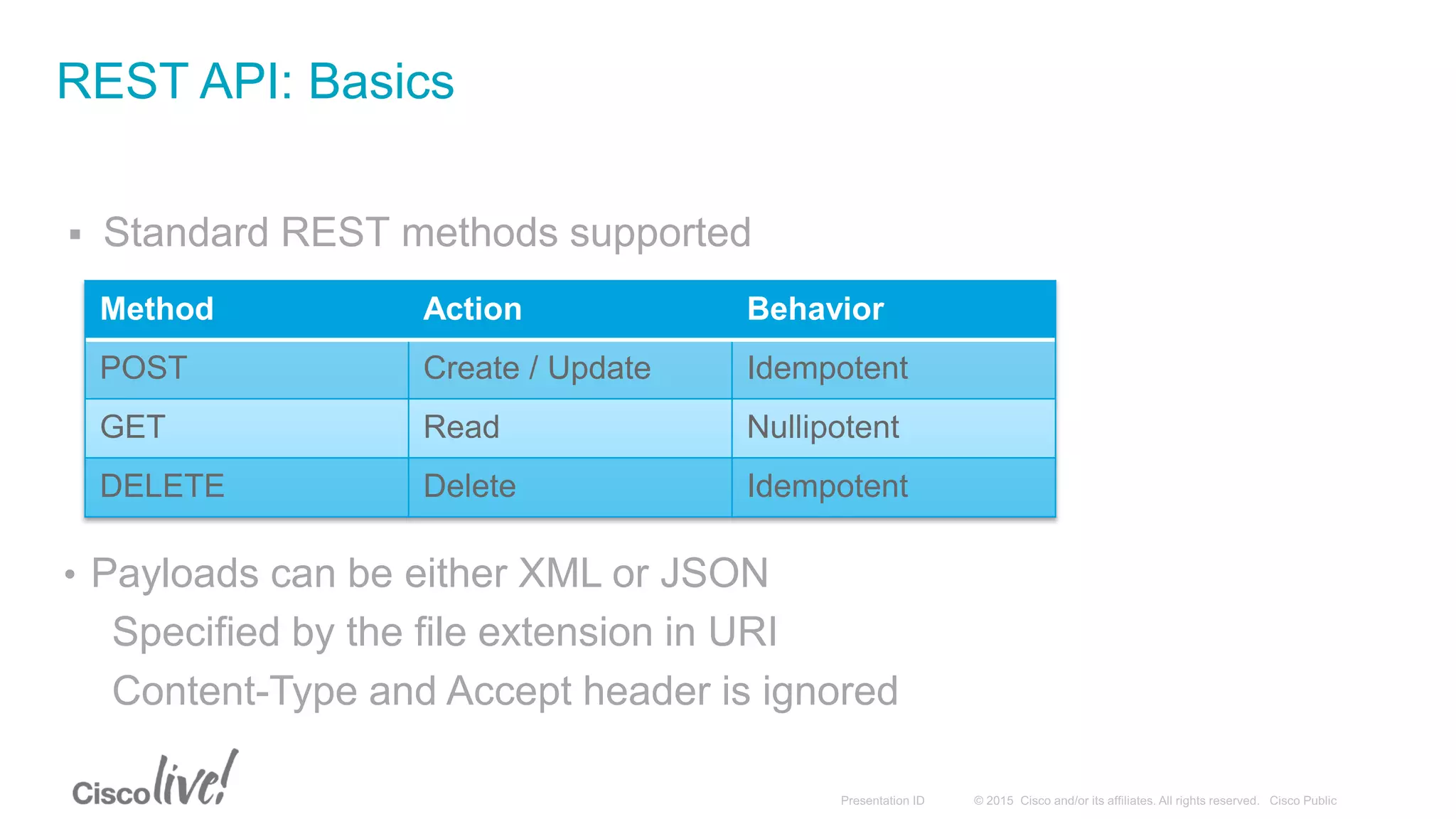 REST API: Basics

▪ Standard REST methods supported

| Method | Action | Behavior |
|---|---|---|
| POST | Create / Update | Idempotent |
| GET | Read | Nullipotent |
| DELETE | Delete | Idempotent |

• Payloads can be either XML or JSON
Specified by the file extension in URI
Content-Type and Accept header is ignored

Cisco live!

Presentation ID © 2015 Cisco and/or its affiliates. All rights reserved. Cisco Public